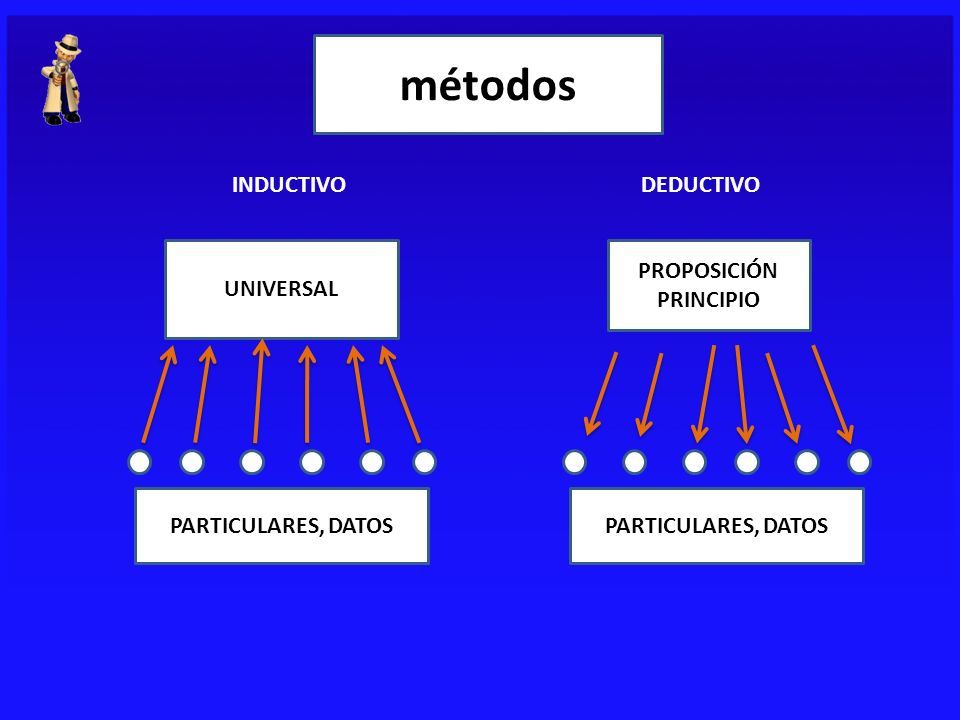 métodos

INDUCTIVO

UNIVERSAL

PARTICULARES, DATOS

DEDUCTIVO

PROPOSICIÓN
PRINCIPIO

PARTICULARES, DATOS